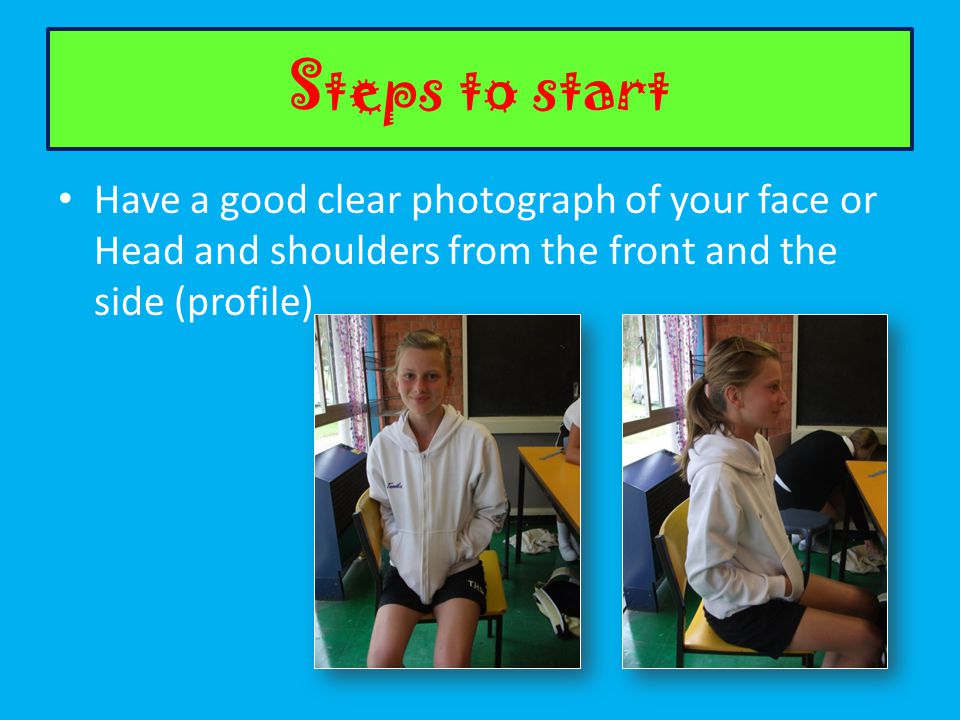 Steps to start

• Have a good clear photograph of your face or Head and shoulders from the front and the side (profile)